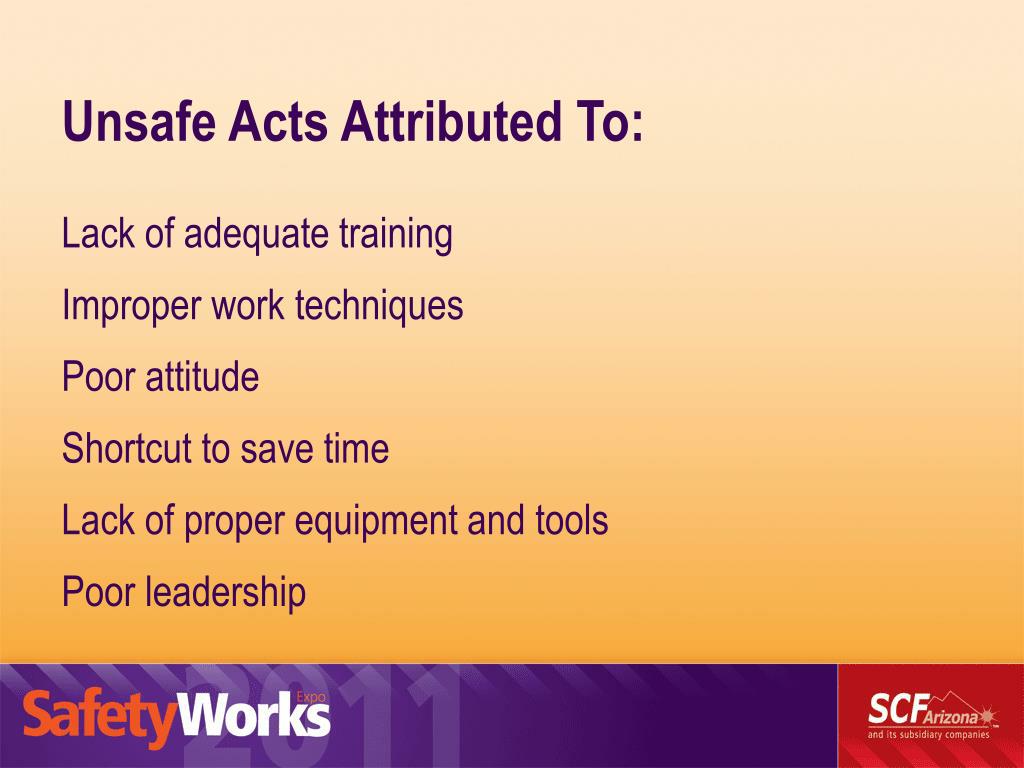 Unsafe Acts Attributed To:

Lack of adequate training

Improper work techniques

Poor attitude

Shortcut to save time

Lack of proper equipment and tools

Poor leadership

SafetyWorks Expo 2011

SCF Arizona
and its subsidiary companies